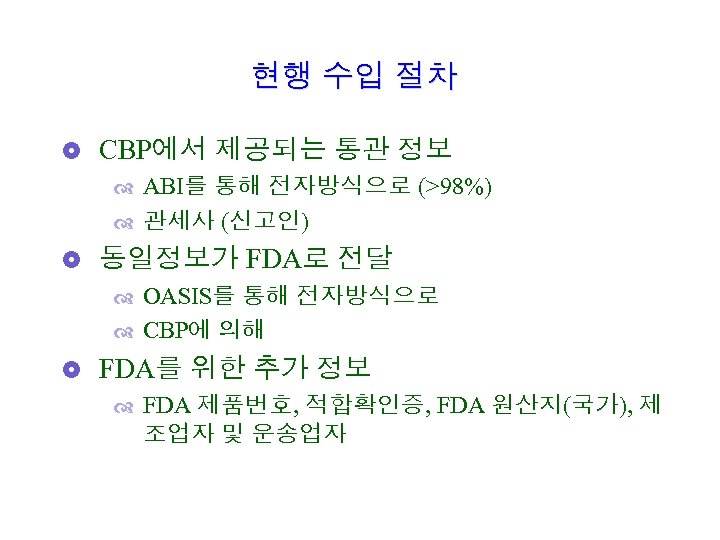 현행 수입 절차

CBP에서 제공되는 통관 정보

ABI를 통해 전자방식으로 (>98%)

관세사 (신고인)

동일정보가 FDA로 전달

OASIS를 통해 전자방식으로

CBP에 의해

FDA를 위한 추가 정보

FDA 제품번호, 적합확인증, FDA 원산지(국가), 제조업자 및 운송업자